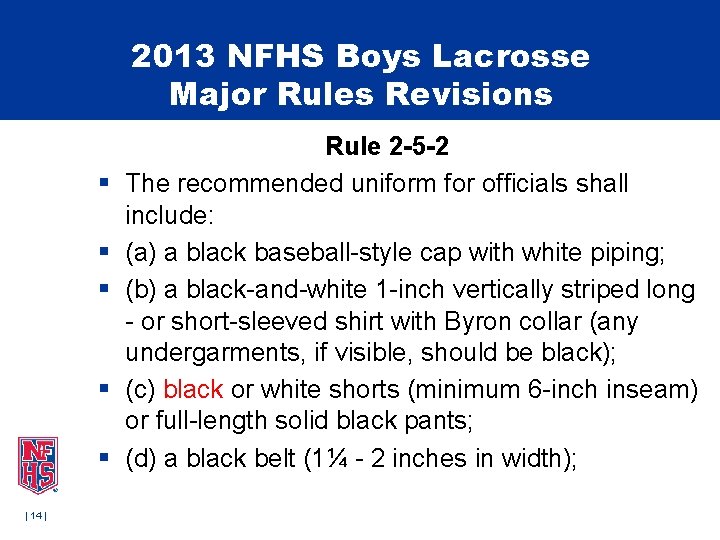 2013 NFHS Boys Lacrosse
Major Rules Revisions

Rule 2-5-2

▪ The recommended uniform for officials shall include:

▪ (a) a black baseball-style cap with white piping;

▪ (b) a black-and-white 1-inch vertically striped long - or short-sleeved shirt with Byron collar (any undergarments, if visible, should be black);

▪ (c) black or white shorts (minimum 6-inch inseam) or full-length solid black pants;

▪ (d) a black belt (1¼ - 2 inches in width);

NFHS

| 14 |